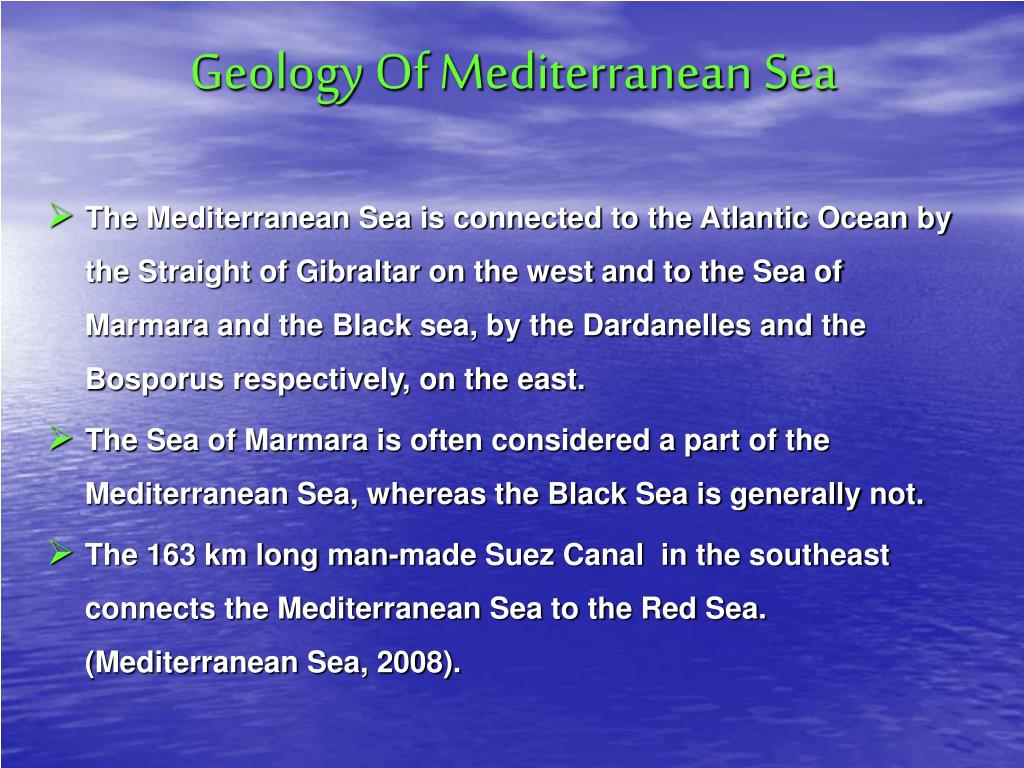 Geology Of Mediterranean Sea

➢ The Mediterranean Sea is connected to the Atlantic Ocean by the Straight of Gibraltar on the west and to the Sea of Marmara and the Black sea, by the Dardanelles and the Bosporus respectively, on the east.

➢ The Sea of Marmara is often considered a part of the Mediterranean Sea, whereas the Black Sea is generally not.

➢ The 163 km long man-made Suez Canal in the southeast connects the Mediterranean Sea to the Red Sea. (Mediterranean Sea, 2008).